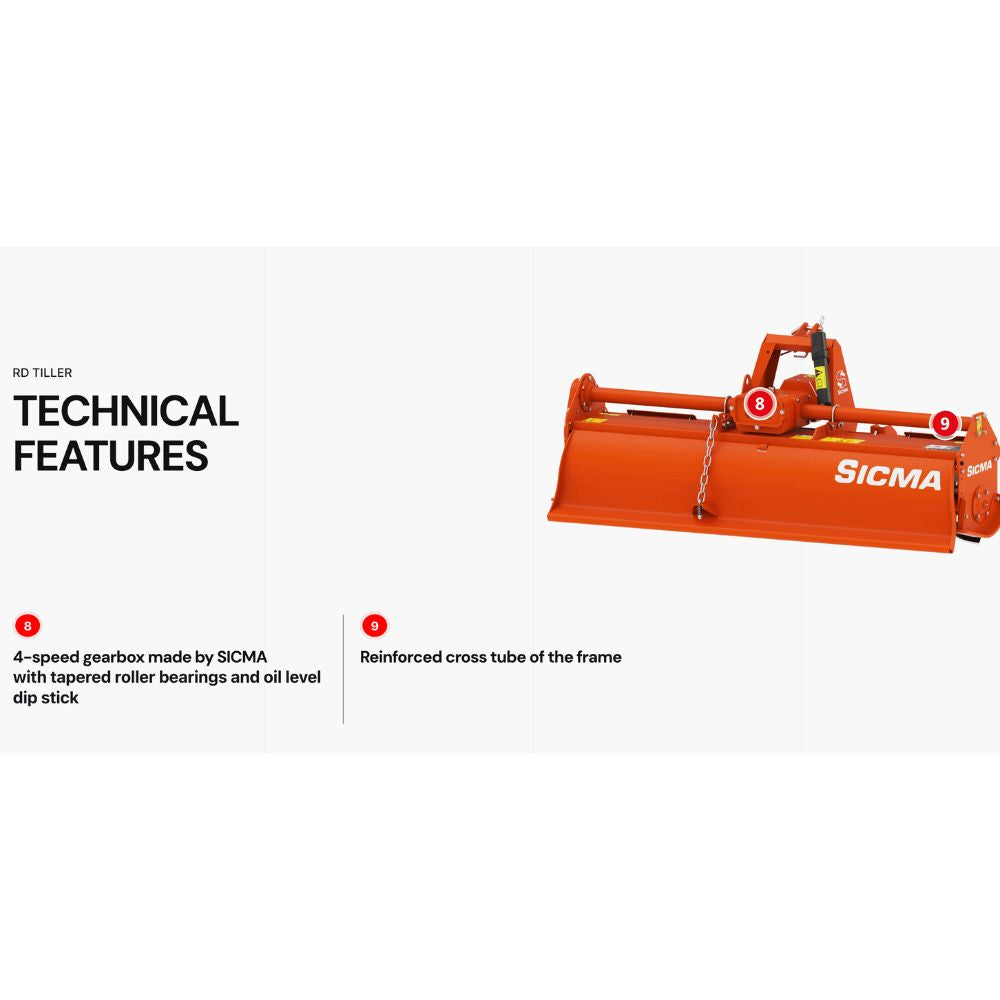 RD TILLER

TECHNICAL FEATURES

8

9

SICMA

SICMA

8

4-speed gearbox made by SICMA with tapered roller bearings and oil level dip stick

9

Reinforced cross tube of the frame